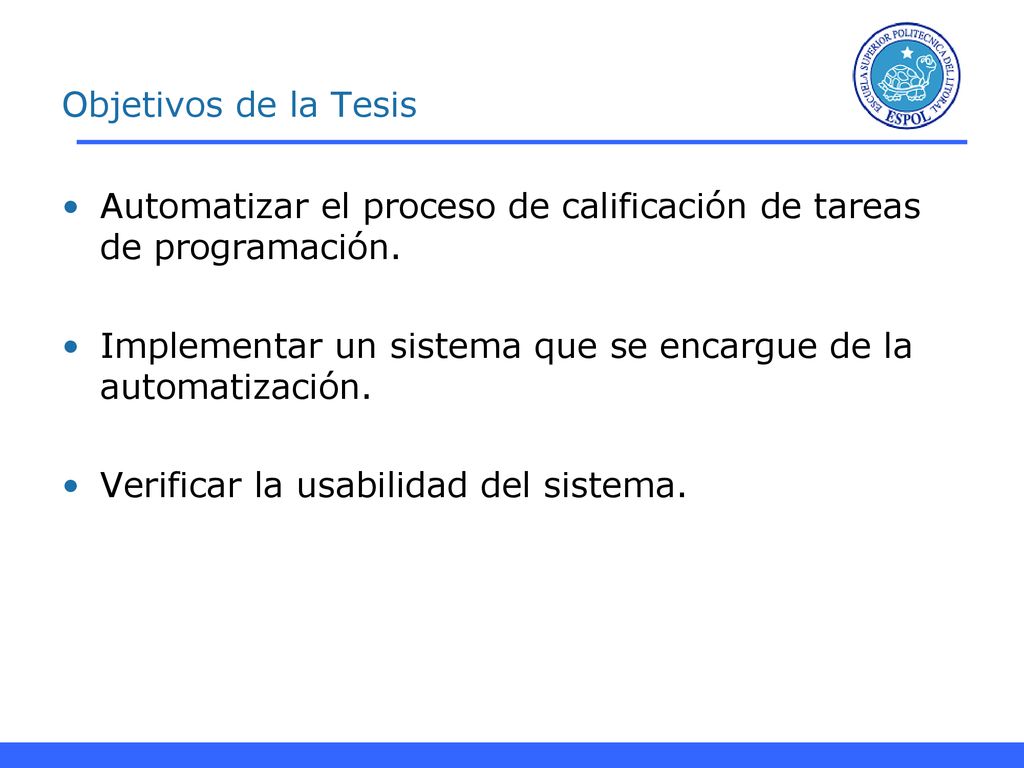 Objetivos de la Tesis

ESCUELA SUPERIOR POLITECNICA DEL LITORAL
ESPOL

• Automatizar el proceso de calificación de tareas de programación.

• Implementar un sistema que se encargue de la automatización.

• Verificar la usabilidad del sistema.